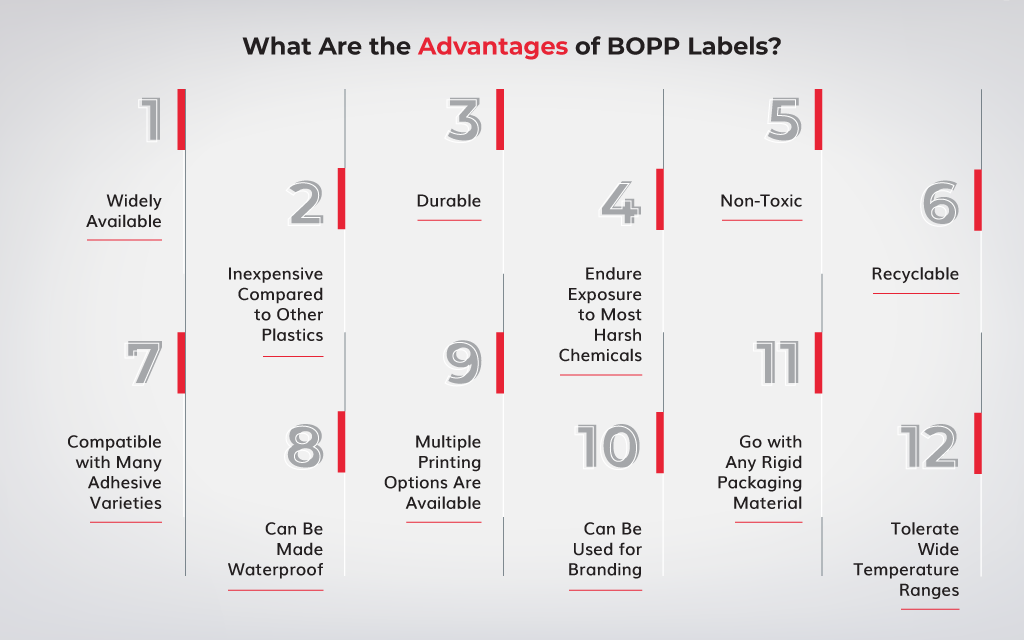 What Are the Advantages of BOPP Labels?

1

Widely Available

2

Inexpensive Compared to Other Plastics

3

Durable

4

Endure Exposure to Most Harsh Chemicals

5

Non-Toxic

6

Recyclable

7

Compatible with Many Adhesive Varieties

8

Can Be Made Waterproof

9

Multiple Printing Options Are Available

10

Can Be Used for Branding

11

Go with Any Rigid Packaging Material

12

Tolerate Wide Temperature Ranges